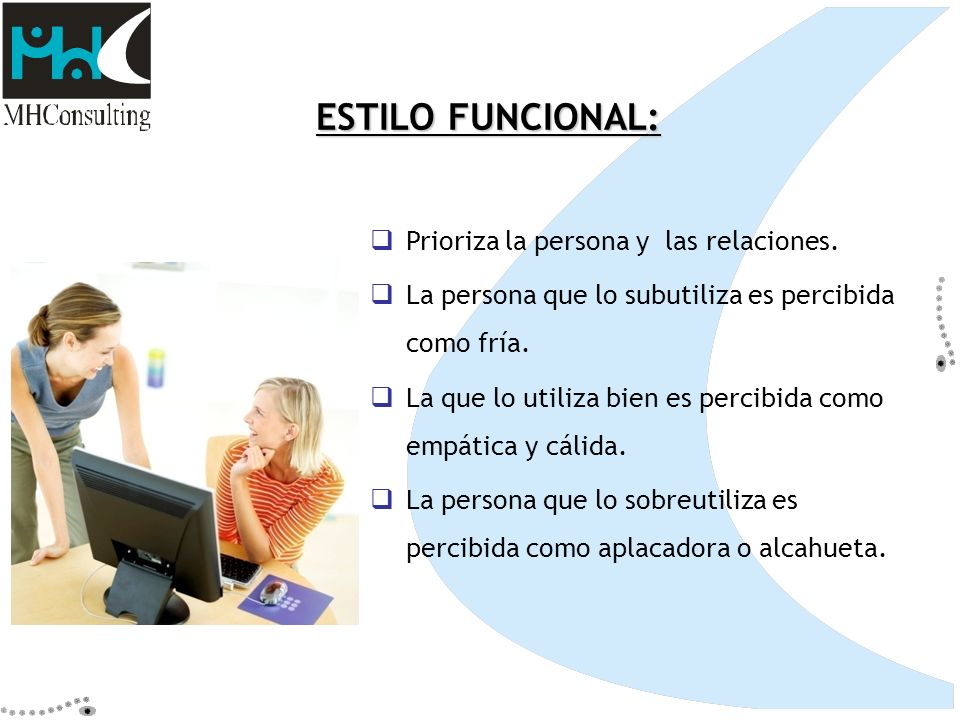 MHC
MHConsulting

ESTILO FUNCIONAL:

❑ Prioriza la persona y las relaciones.

❑ La persona que lo subutiliza es percibida como fría.

❑ La que lo utiliza bien es percibida como empática y cálida.

❑ La persona que lo sobreutiliza es percibida como aplacadora o alcahueta.